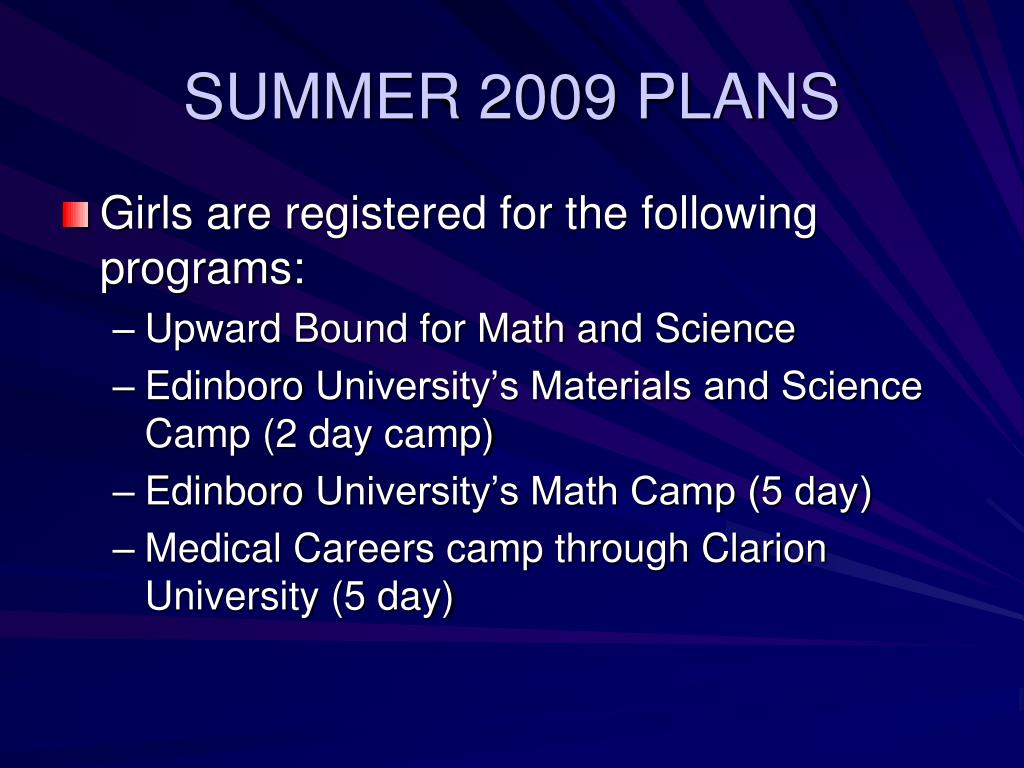 SUMMER 2009 PLANS

Girls are registered for the following programs:

– Upward Bound for Math and Science
– Edinboro University’s Materials and Science Camp (2 day camp)
– Edinboro University’s Math Camp (5 day)
– Medical Careers camp through Clarion University (5 day)